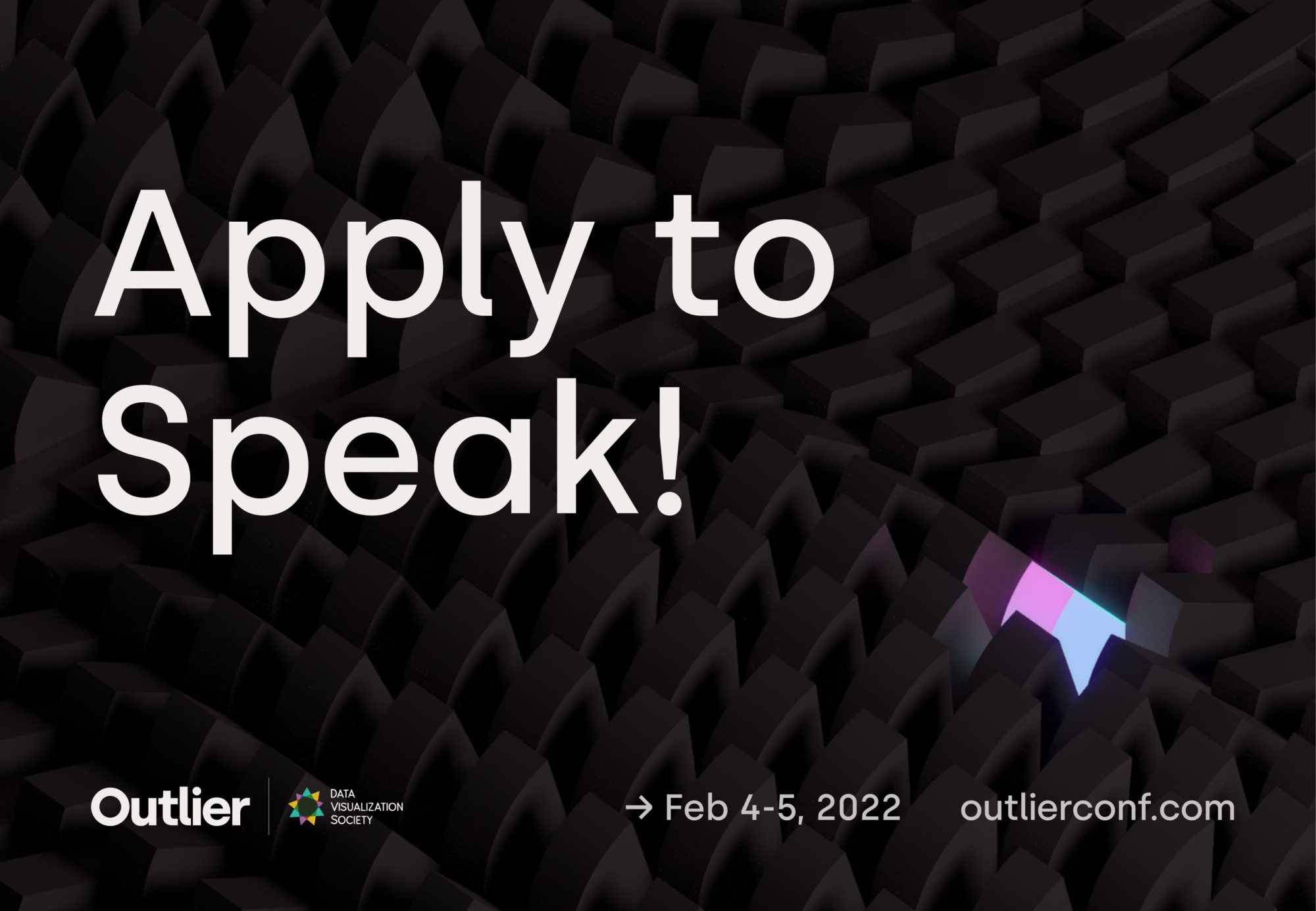 Apply to Speak!

Outlier

DATA VISUALIZATION SOCIETY

→ Feb 4-5, 2022

outlierconf.com